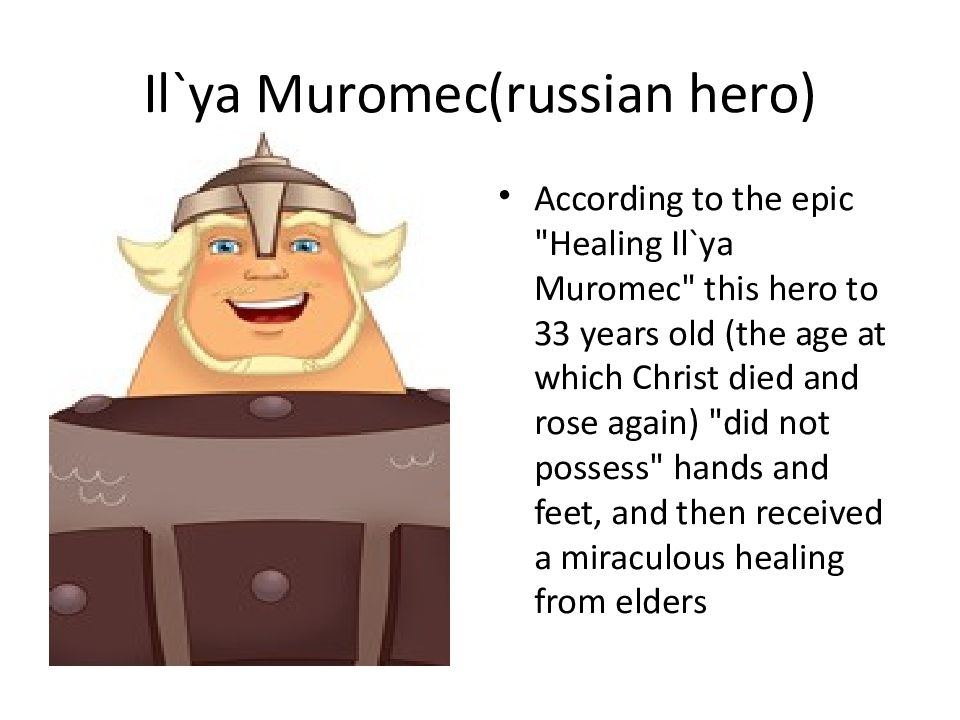 Il`ya Muromec(russian hero)

• According to the epic "Healing Il`ya Muromec" this hero to 33 years old (the age at which Christ died and rose again) "did not possess" hands and feet, and then received a miraculous healing from elders